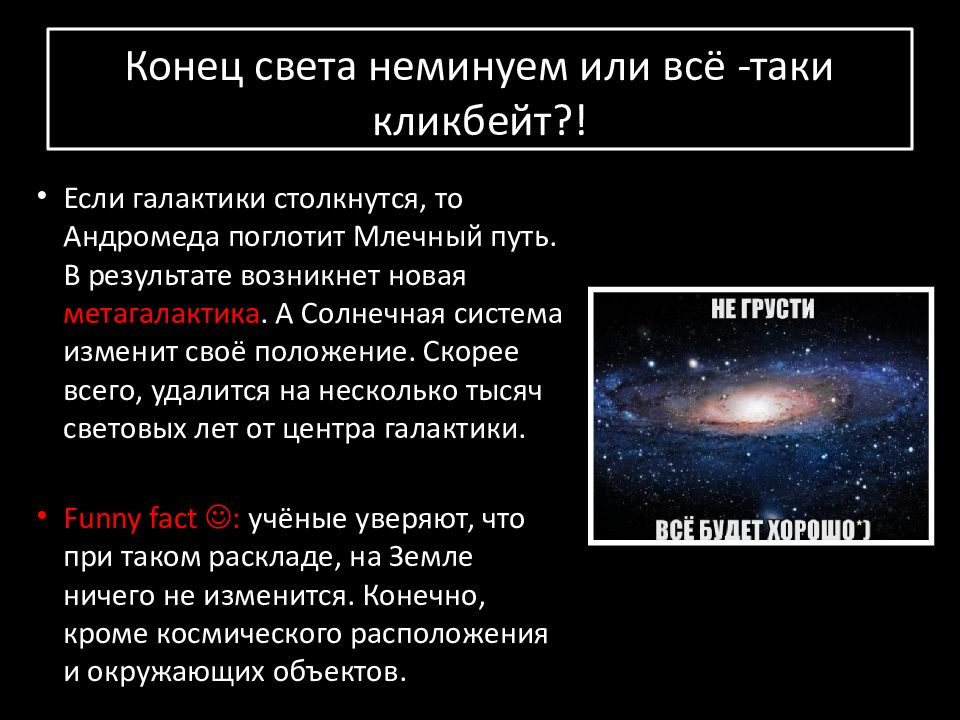 Конец света неминуем или всё -таки кликбейт?!

• Если галактики столкнутся, то Андромеда поглотит Млечный путь. В результате возникнет новая метагалактика. А Солнечная система изменит своё положение. Скорее всего, удалится на несколько тысяч световых лет от центра галактики.

• Funny fact ☺: учёные уверяют, что при таком раскладе, на Земле ничего не изменится. Конечно, кроме космического расположения и окружающих объектов.

НЕ ГРУСТИ

ВСЁ БУДЕТ ХОРОШО*)